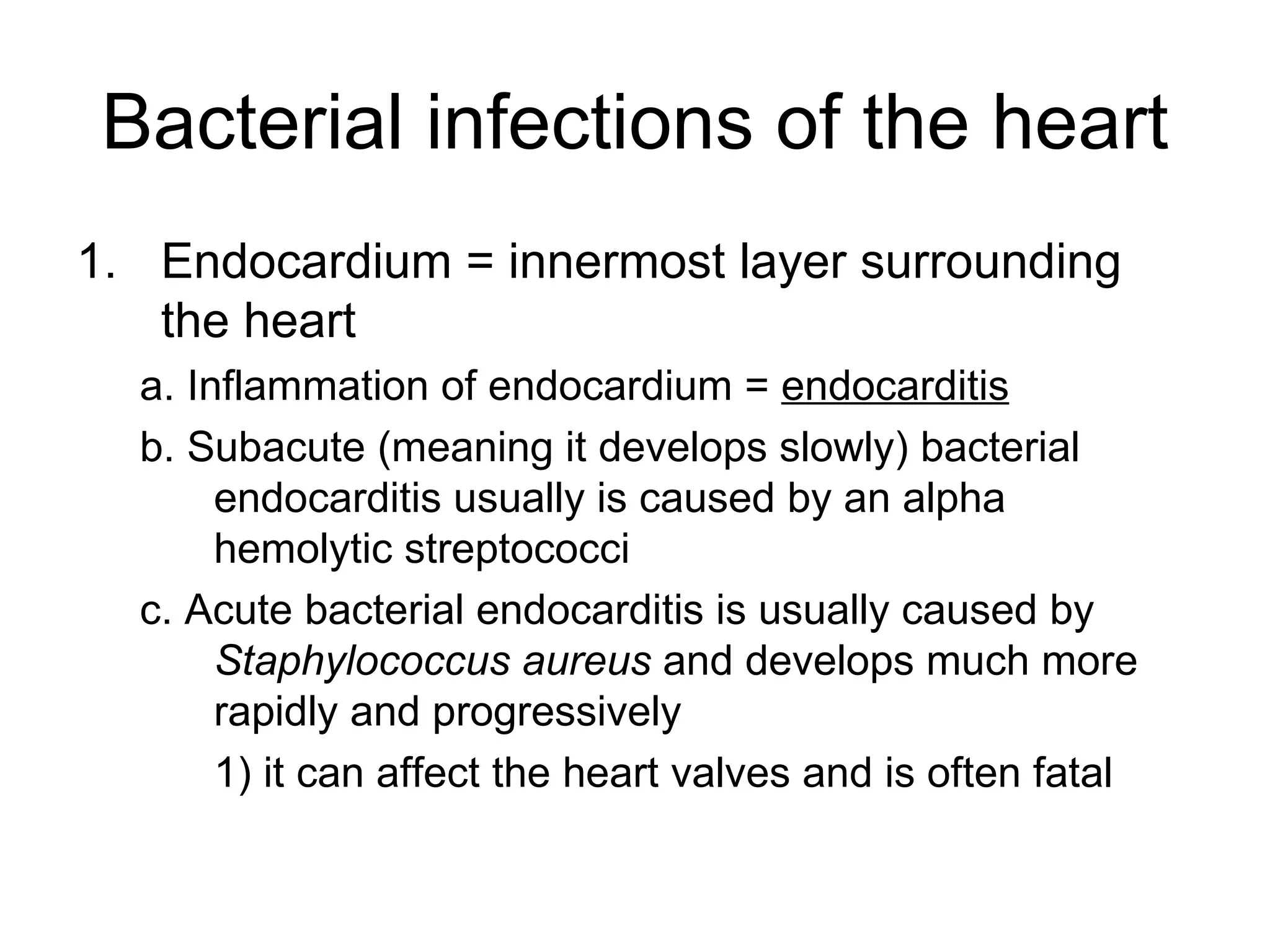 Bacterial infections of the heart

1. Endocardium = innermost layer surrounding the heart

a. Inflammation of endocardium = endocarditis

b. Subacute (meaning it develops slowly) bacterial endocarditis usually is caused by an alpha hemolytic streptococci

c. Acute bacterial endocarditis is usually caused by Staphylococcus aureus and develops much more rapidly and progressively

1) it can affect the heart valves and is often fatal